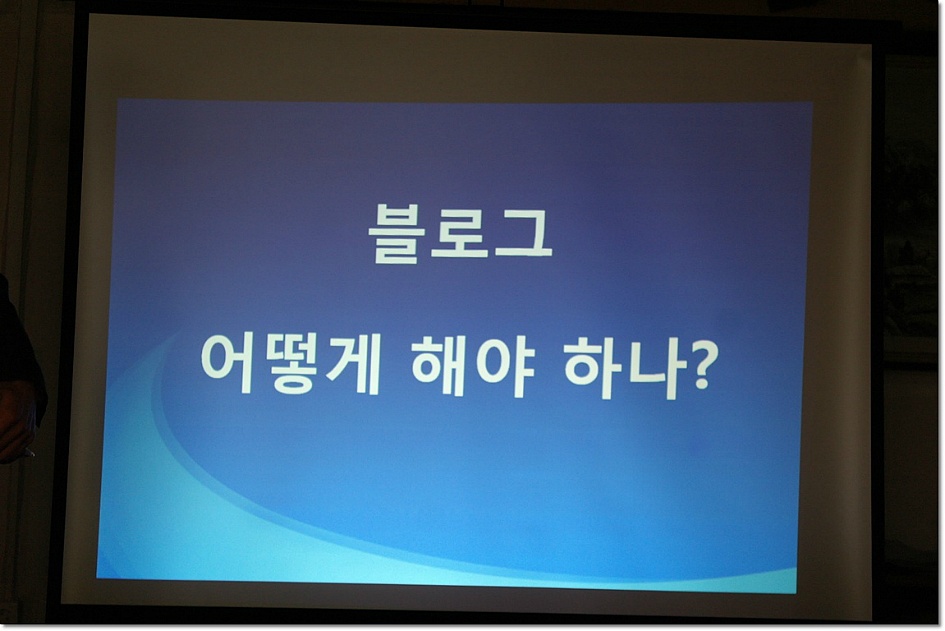 블로그

어떻게 해야 하나?